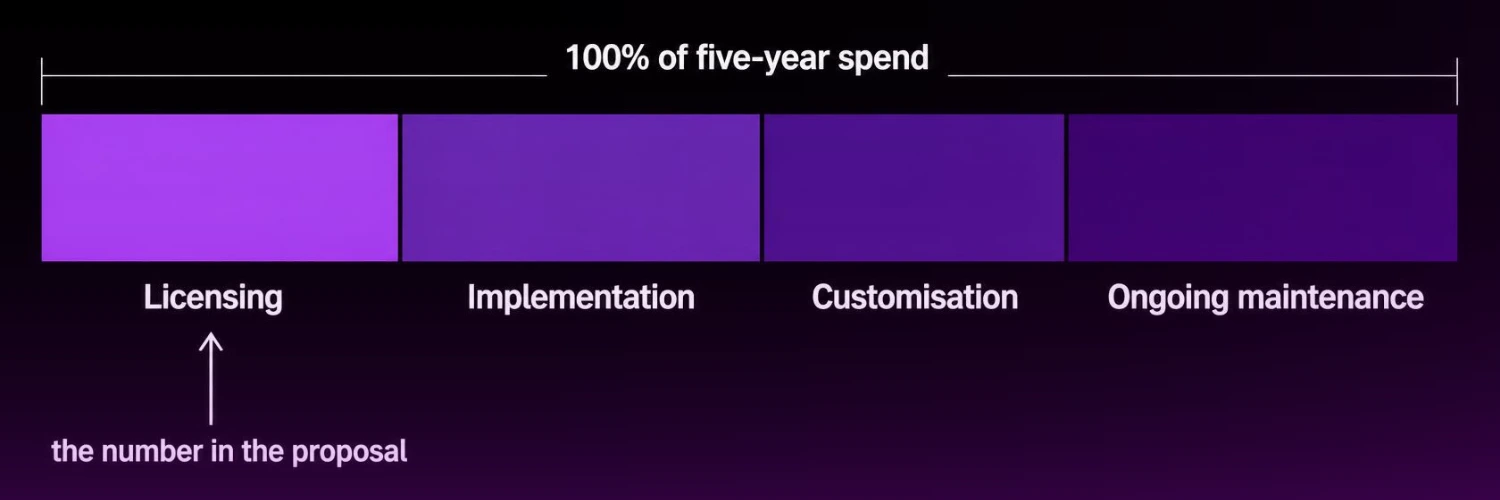 100% of five-year spend

Licensing

Implementation

Customisation

Ongoing maintenance

the number in the proposal